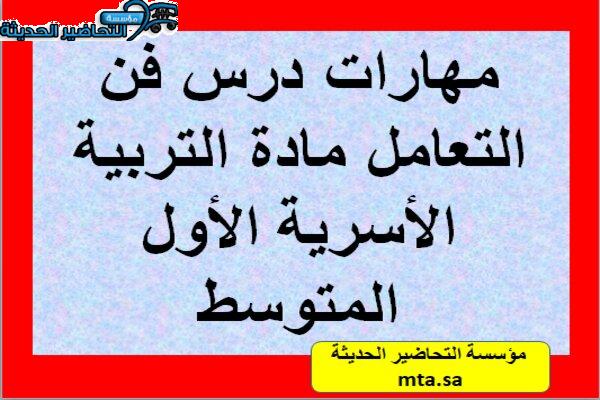 مؤسسة
التحاضير الحديثة

مهارات درس فن التعامل مادة التربية الأسرية الأول المتوسط

مؤسسة التحاضير الحديثة
mta.sa